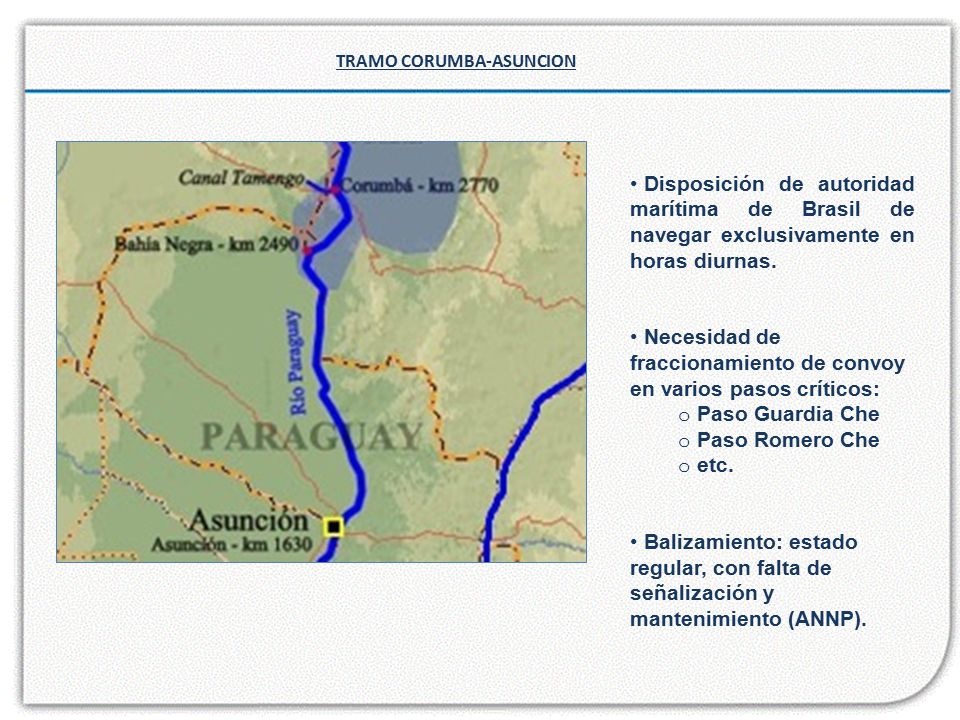 TRAMO CORUMBA-ASUNCION

Canal Tamengo
Corumbá - km 2770
Bahía Negra - km 2490
Río Paraguay
PARAGUAY
Asunción
Asunción - km 1630

• Disposición de autoridad marítima de Brasil de navegar exclusivamente en horas diurnas.

• Necesidad de fraccionamiento de convoy en varios pasos críticos:
o Paso Guardia Che
o Paso Romero Che
o etc.

• Balizamiento: estado regular, con falta de señalización y mantenimiento (ANNP).